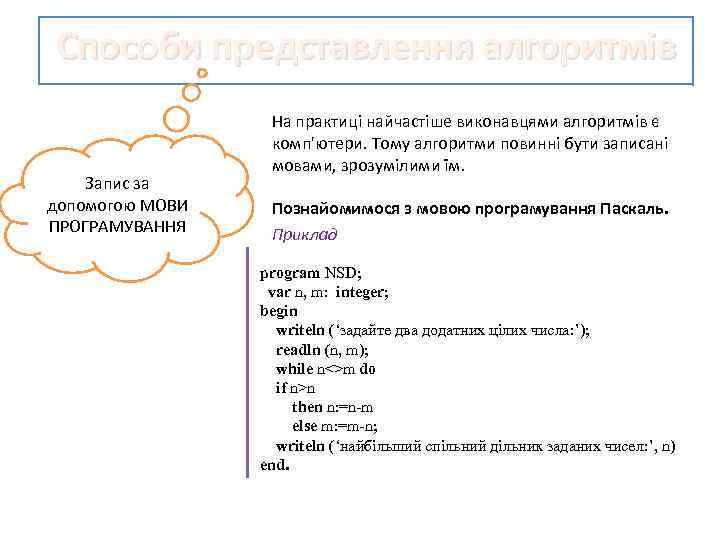 Способи представлення алгоритмів

Запис за допомогою МОВИ ПРОГРАМУВАННЯ

На практиці найчастіше виконавцями алгоритмів є комп'ютери. Тому алгоритми повинні бути записані мовами, зрозумілими їм.

Познайомимося з мовою програмування Паскаль.

Приклад

program NSD;
var n, m: integer;
begin
writeln ('задайте два додатних цілих числа:');
readln (n, m);
while n<>m do
if n>n
then n:=n-m
else m:=m-n;
writeln ('найбільший спільний дільник заданих чисел:', n)
end.